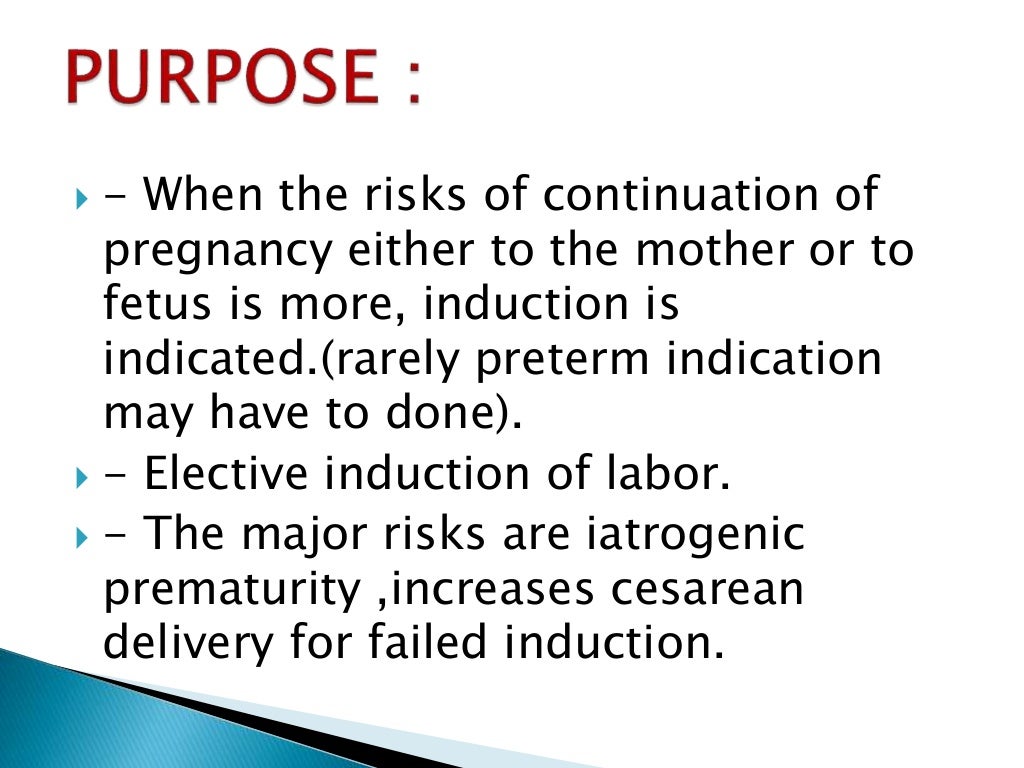 PURPOSE :

- When the risks of continuation of pregnancy either to the mother or to fetus is more, induction is indicated.(rarely preterm indication may have to done).

- Elective induction of labor.

- The major risks are iatrogenic prematurity ,increases cesarean delivery for failed induction.